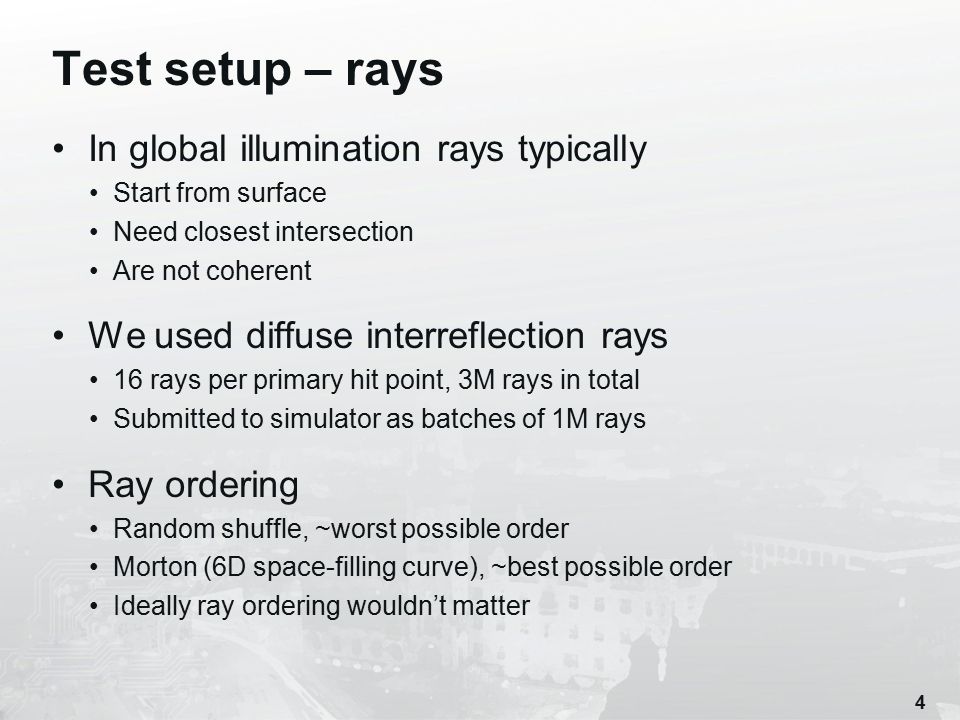 Test setup – rays

• In global illumination rays typically
  • Start from surface
  • Need closest intersection
  • Are not coherent

• We used diffuse interreflection rays
  • 16 rays per primary hit point, 3M rays in total
  • Submitted to simulator as batches of 1M rays

• Ray ordering
  • Random shuffle, ~worst possible order
  • Morton (6D space-filling curve), ~best possible order
  • Ideally ray ordering wouldn't matter

4